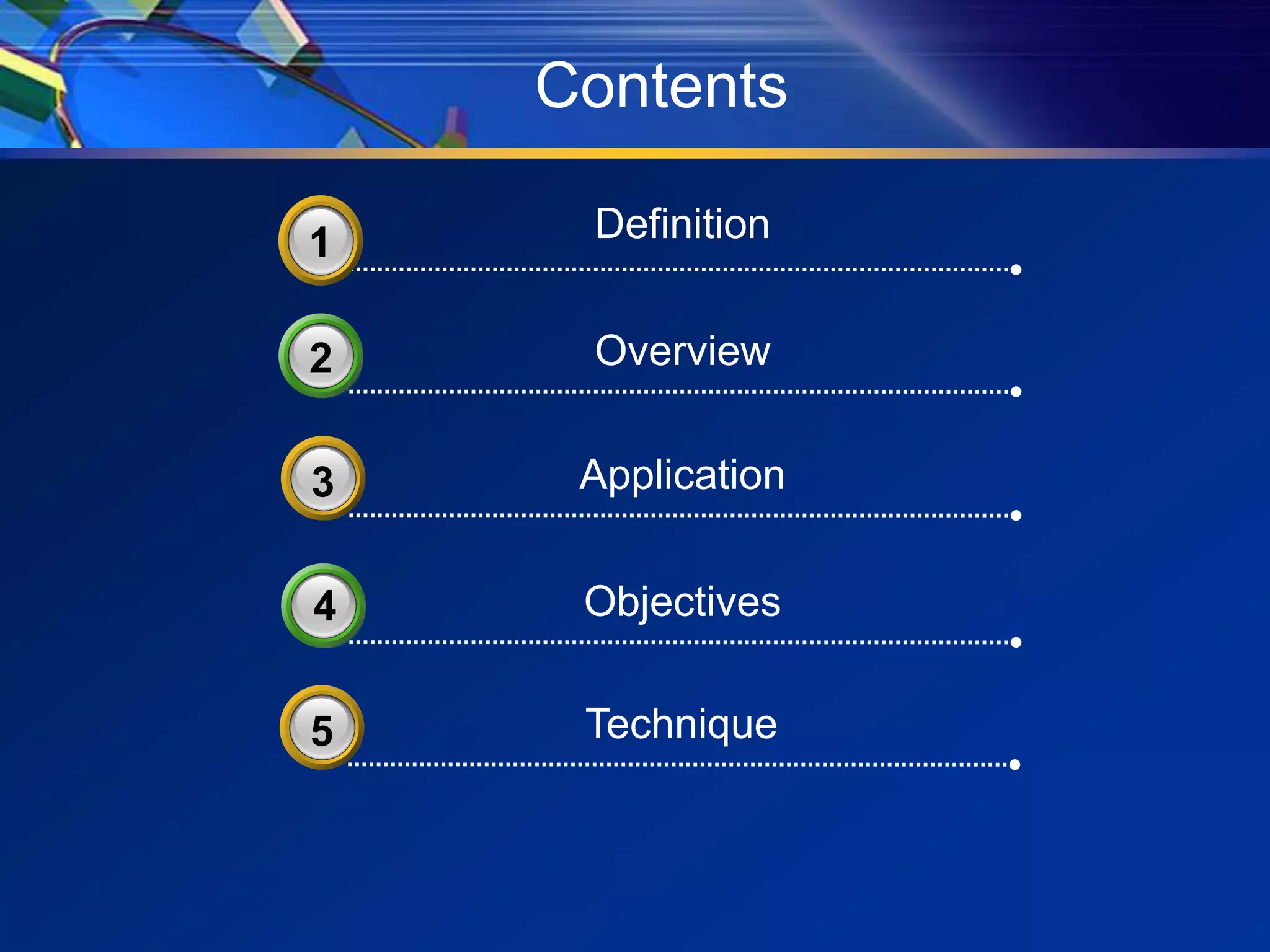 Contents

1 Definition

2 Overview

3 Application

4 Objectives

5 Technique